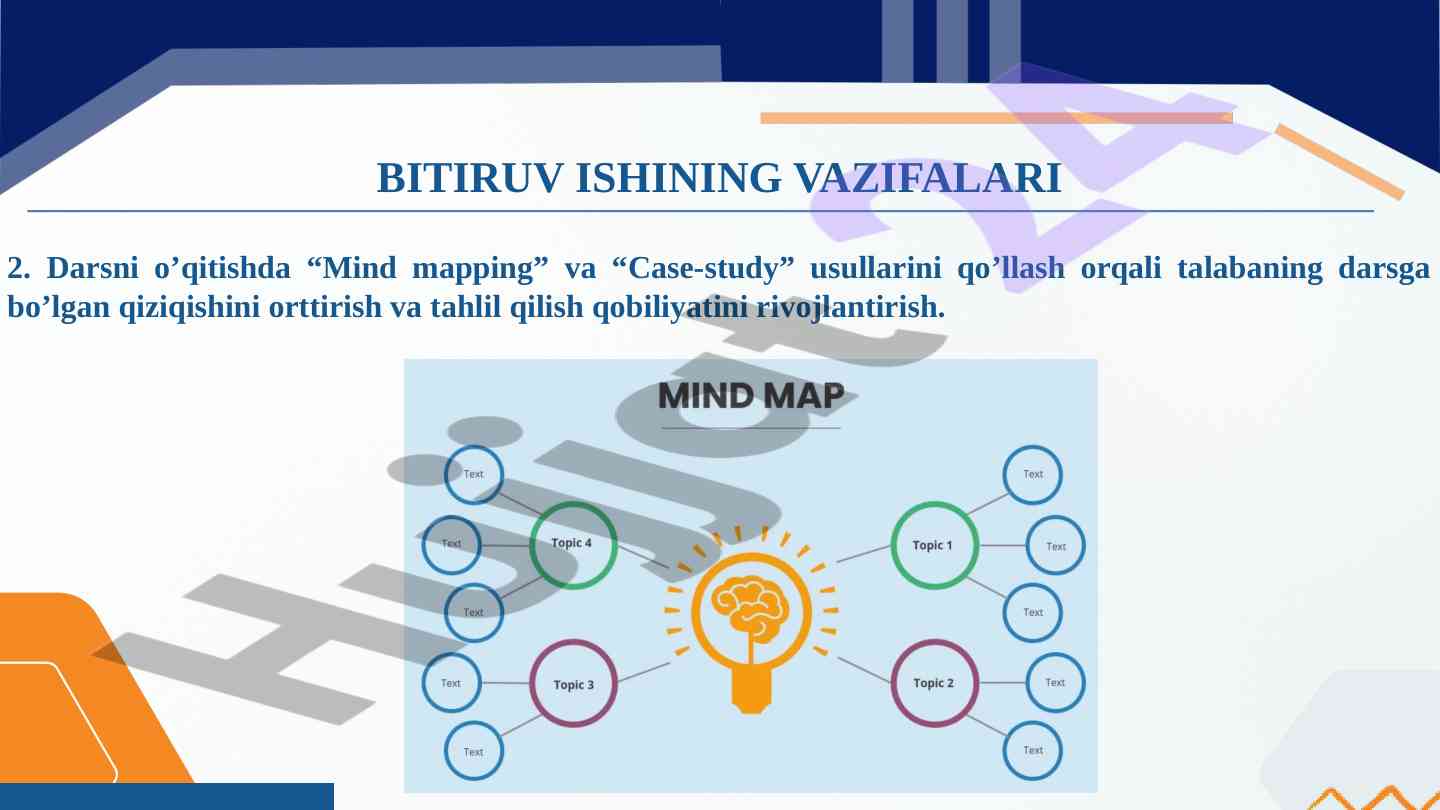 BITIRUV ISHINING VAZIFALARI

2. Darsni o’qitishda “Mind mapping” va “Case-study” usullarini qo’llash orqali talabaning darsga bo’lgan qiziqishini orttirish va tahlil qilish qobiliyatini rivojlantirish.

MIND MAP

Text
Text
Topic 4
Text
Text
Topic 3
Text

Text
Topic 1
Text
Text
Topic 2
Text
Text

Hujjat 24